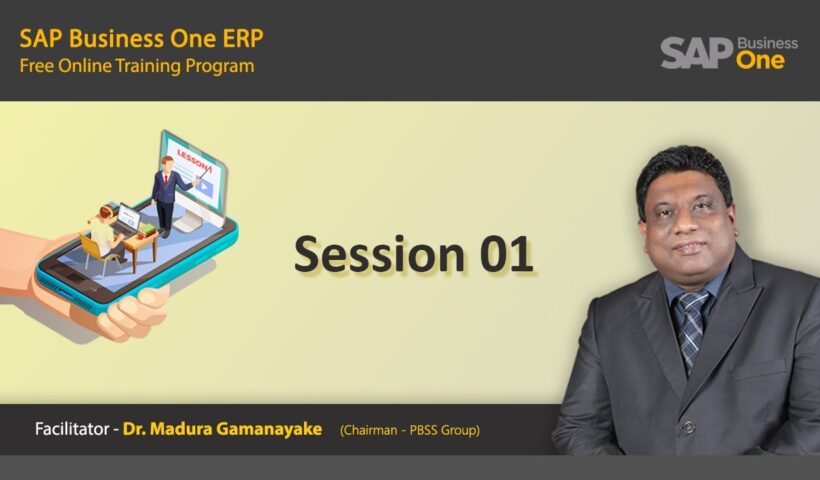 SAP Business One ERP
Free Online Training Program

SAP Business One

LESSON 1

Session 01

Facilitator - Dr. Madura Gamanayake (Chairman - PBSS Group)